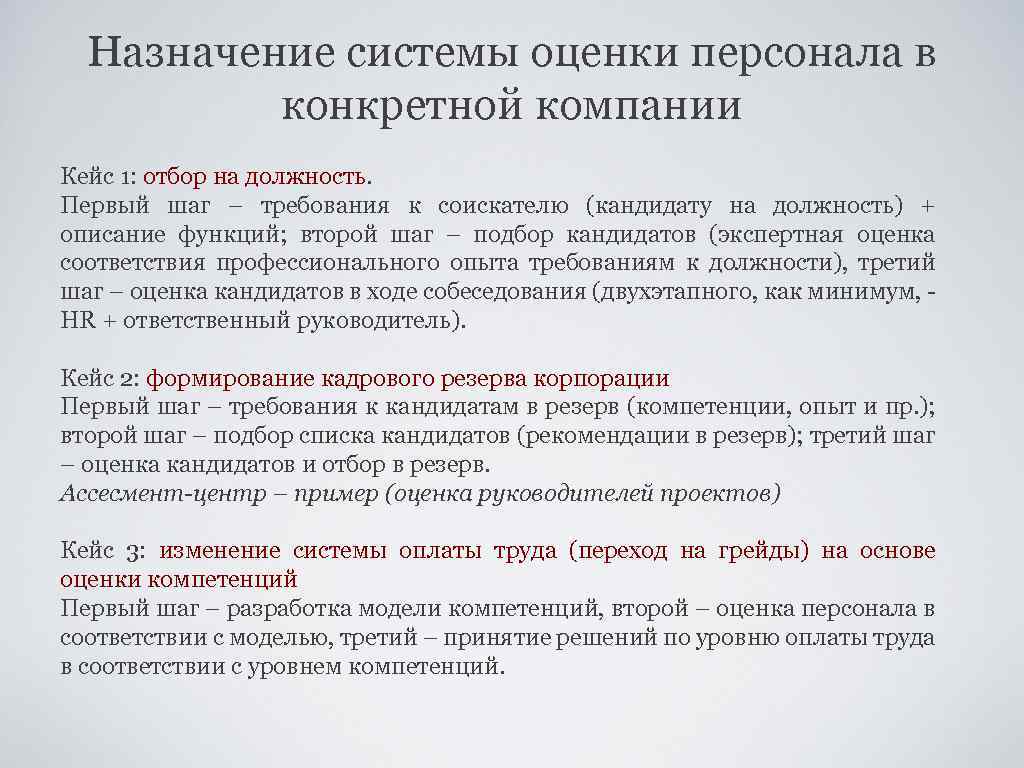 Назначение системы оценки персонала в конкретной компании

Кейс 1: отбор на должность.
Первый шаг – требования к соискателю (кандидату на должность) + описание функций; второй шаг – подбор кандидатов (экспертная оценка соответствия профессионального опыта требованиям к должности), третий шаг – оценка кандидатов в ходе собеседования (двухэтапного, как минимум, - HR + ответственный руководитель).

Кейс 2: формирование кадрового резерва корпорации
Первый шаг – требования к кандидатам в резерв (компетенции, опыт и пр.); второй шаг – подбор списка кандидатов (рекомендации в резерв); третий шаг – оценка кандидатов и отбор в резерв.
Ассесмент-центр – пример (оценка руководителей проектов)

Кейс 3: изменение системы оплаты труда (переход на грейды) на основе оценки компетенций
Первый шаг – разработка модели компетенций, второй – оценка персонала в соответствии с моделью, третий – принятие решений по уровню оплаты труда в соответствии с уровнем компетенций.